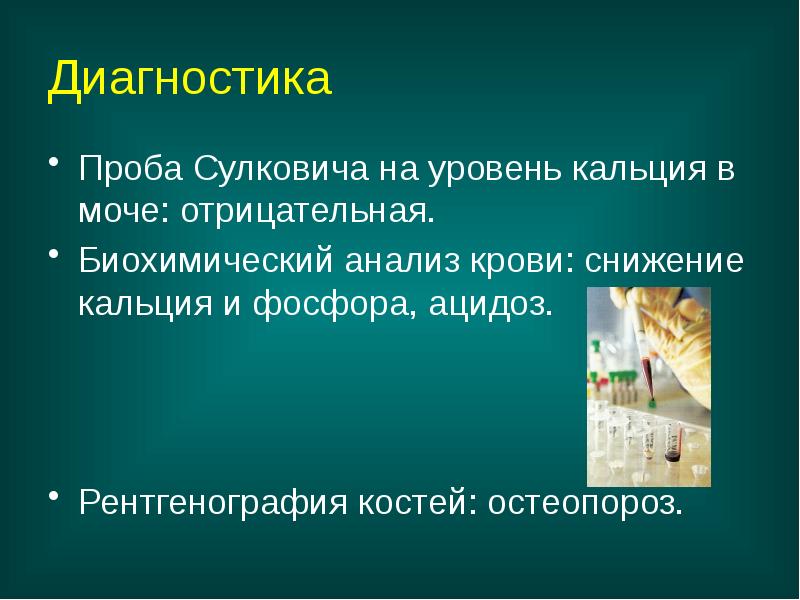 Диагностика

• Проба Сулковича на уровень кальция в моче: отрицательная.
• Биохимический анализ крови: снижение кальция и фосфора, ацидоз.
• Рентгенография костей: остеопороз.